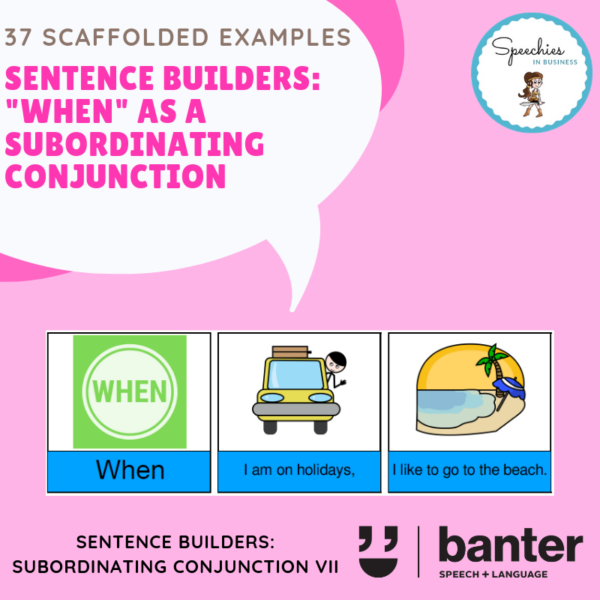 37 SCAFFOLDED EXAMPLES

SENTENCE BUILDERS: "WHEN" AS A SUBORDINATING CONJUNCTION

Speechies IN BUSINESS

WHEN

When

I am on holidays,

I like to go to the beach.

SENTENCE BUILDERS: SUBORDINATING CONJUNCTION VII

banter
SPEECH + LANGUAGE